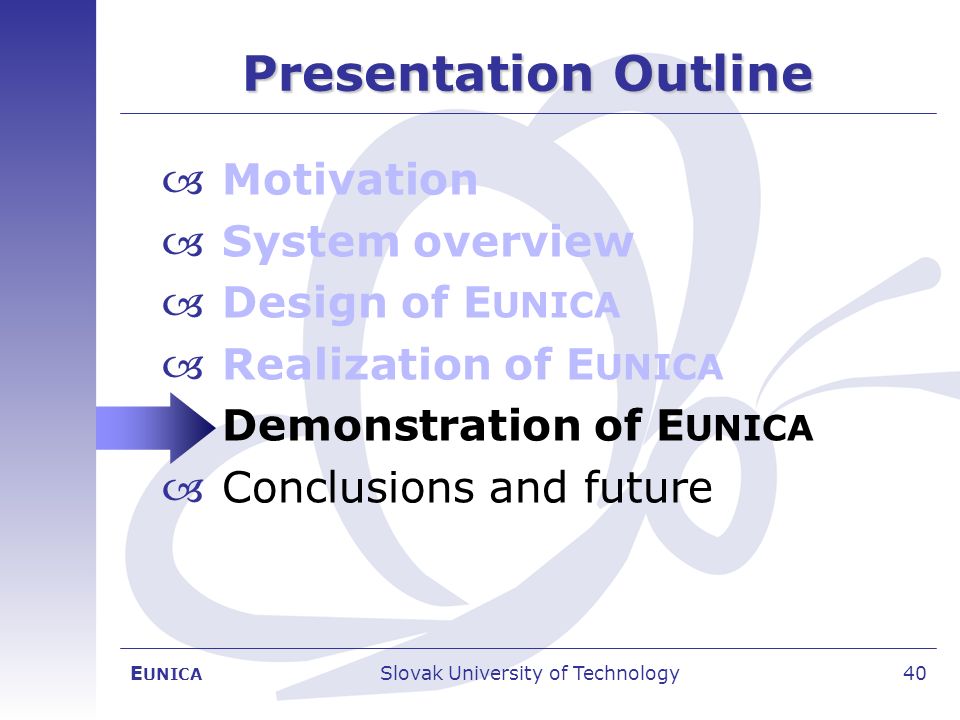 Presentation Outline

Motivation
System overview
Design of EUNICA
Realization of EUNICA
Demonstration of EUNICA
Conclusions and future

EUNICA Slovak University of Technology 40